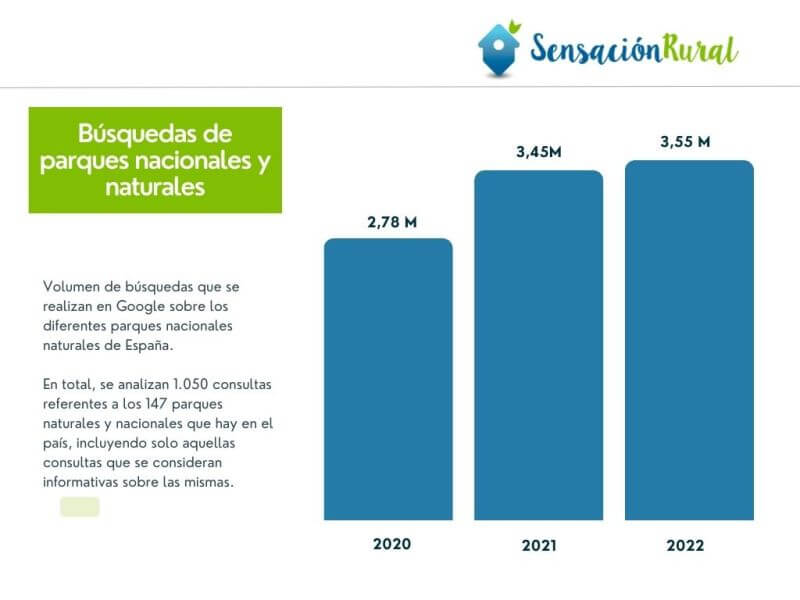 SensaciónRural

Búsquedas de parques nacionales y naturales

Volumen de búsquedas que se realizan en Google sobre los diferentes parques nacionales naturales de España.

En total, se analizan 1.050 consultas referentes a los 147 parques naturales y nacionales que hay en el país, incluyendo solo aquellas consultas que se consideran informativas sobre las mismas.

2,78 M
3,45M
3,55 M

2020
2021
2022